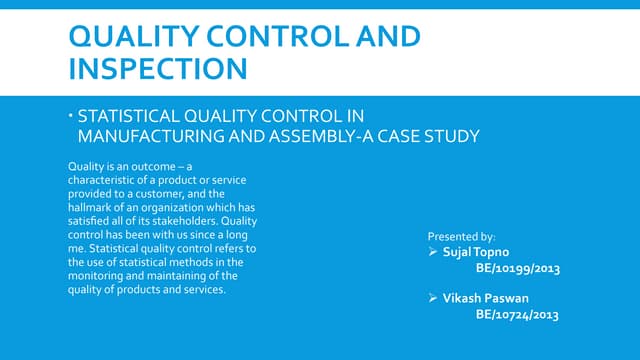 QUALITY CONTROL AND INSPECTION

• STATISTICAL QUALITY CONTROL IN MANUFACTURING AND ASSEMBLY-A CASE STUDY

Quality is an outcome – a characteristic of a product or service provided to a customer, and the hallmark of an organization which has satisfied all of its stakeholders. Quality control has been with us since a long me. Statistical quality control refers to the use of statistical methods in the monitoring and maintaining of the quality of products and services.

Presented by:
➢ Sujal Topno
BE/10199/2013

➢ Vikash Paswan
BE/10724/2013